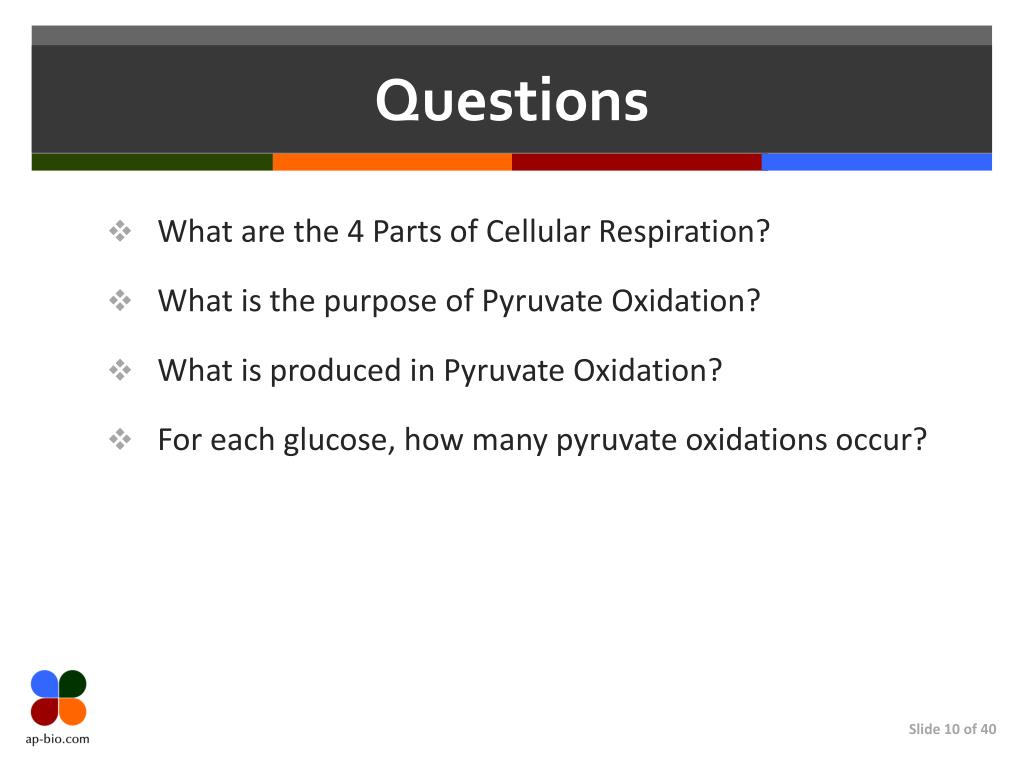 Questions

❖ What are the 4 Parts of Cellular Respiration?

❖ What is the purpose of Pyruvate Oxidation?

❖ What is produced in Pyruvate Oxidation?

❖ For each glucose, how many pyruvate oxidations occur?

ap-bio.com

Slide 10 of 40